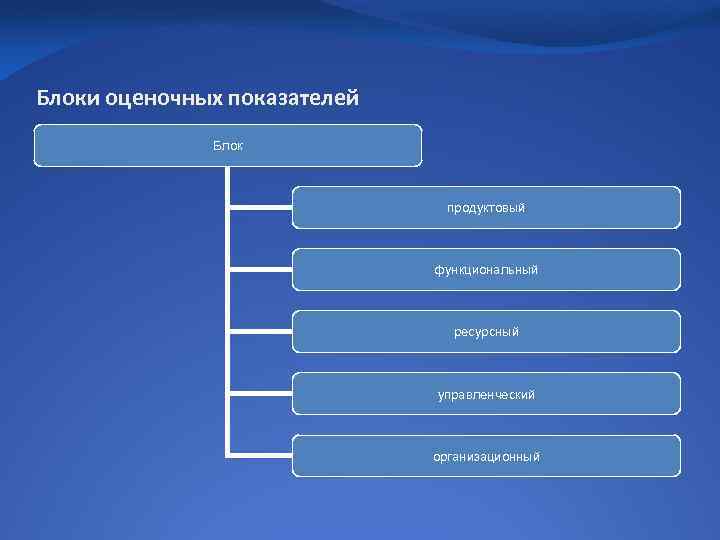 Блоки оценочных показателей

Блок

продуктовый

функциональный

ресурсный

управленческий

организационный